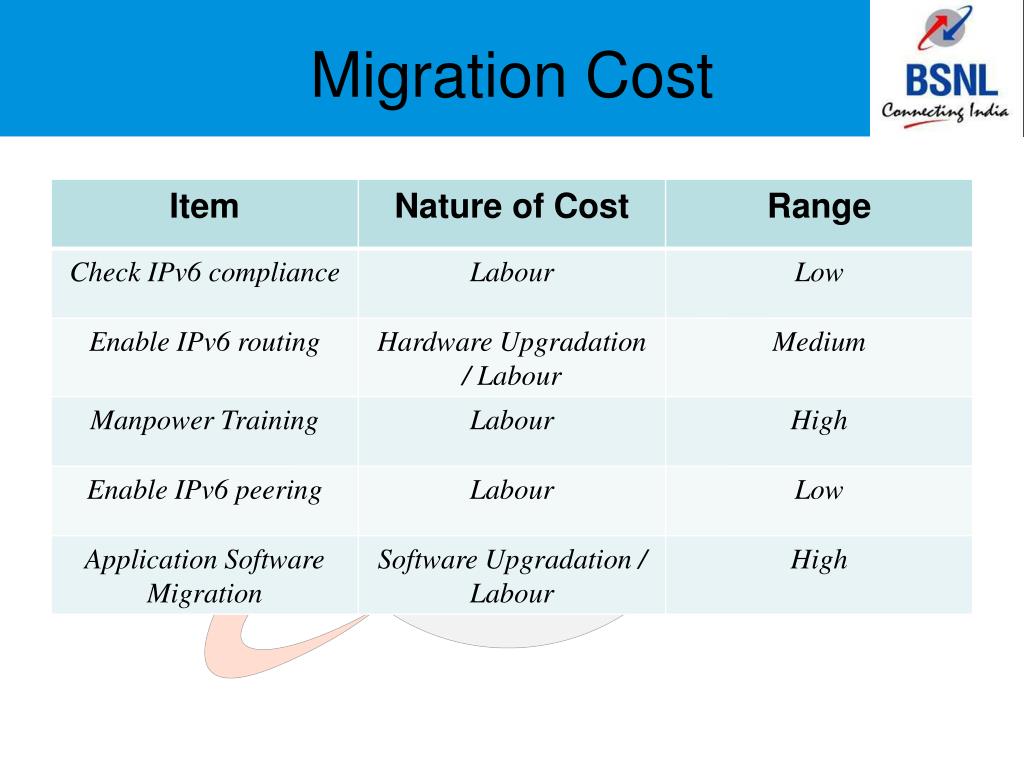 Migration Cost

BSNL
Connecting India

| Item | Nature of Cost | Range |
|---|---|---|
| Check IPv6 compliance | Labour | Low |
| Enable IPv6 routing | Hardware Upgradation / Labour | Medium |
| Manpower Training | Labour | High |
| Enable IPv6 peering | Labour | Low |
| Application Software Migration | Software Upgradation / Labour | High |